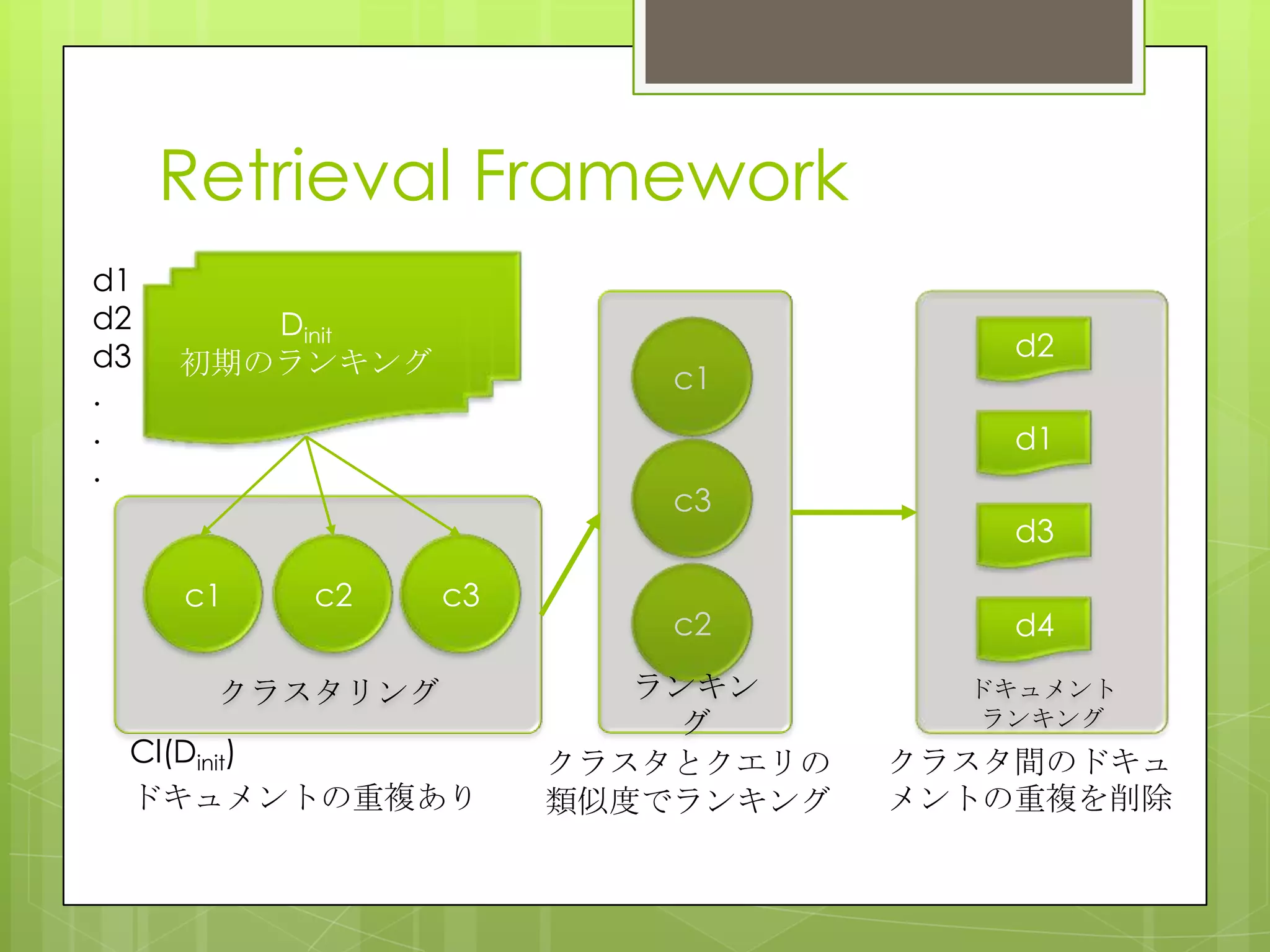 Retrieval Framework

d1
d2
d3
.
.
.

$D_{init}$
初期のランキング

c1
c2
c3

クラスタリング

$Cl(D_{init})$
ドキュメントの重複あり

c1
c3
c2

ランキング

クラスタとクエリの類似度でランキング

d2
d1
d3
d4

ドキュメントランキング

クラスタ間のドキュメントの重複を削除